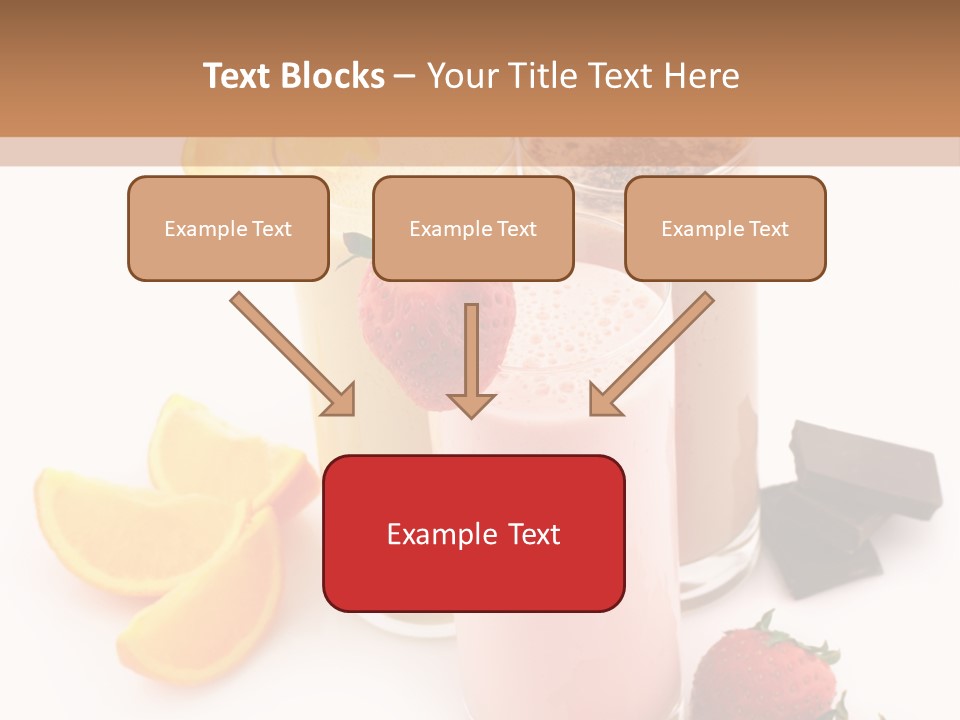 Text Blocks – Your Title Text Here

Example Text

Example Text

Example Text

Example Text